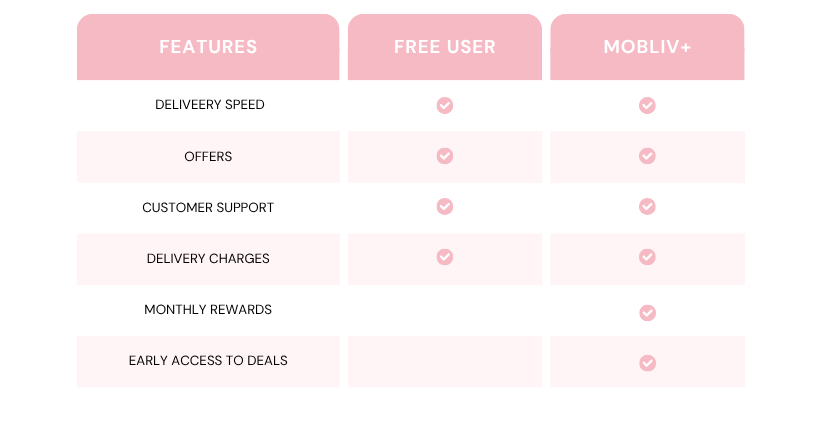 | FEATURES | FREE USER | MOBLIV+ |
|---|---|---|
| DELIVEERY SPEED | ✓ | ✓ |
| OFFERS | ✓ | ✓ |
| CUSTOMER SUPPORT | ✓ | ✓ |
| DELIVERY CHARGES | ✓ | ✓ |
| MONTHLY REWARDS | | ✓ |
| EARLY ACCESS TO DEALS | | ✓ |